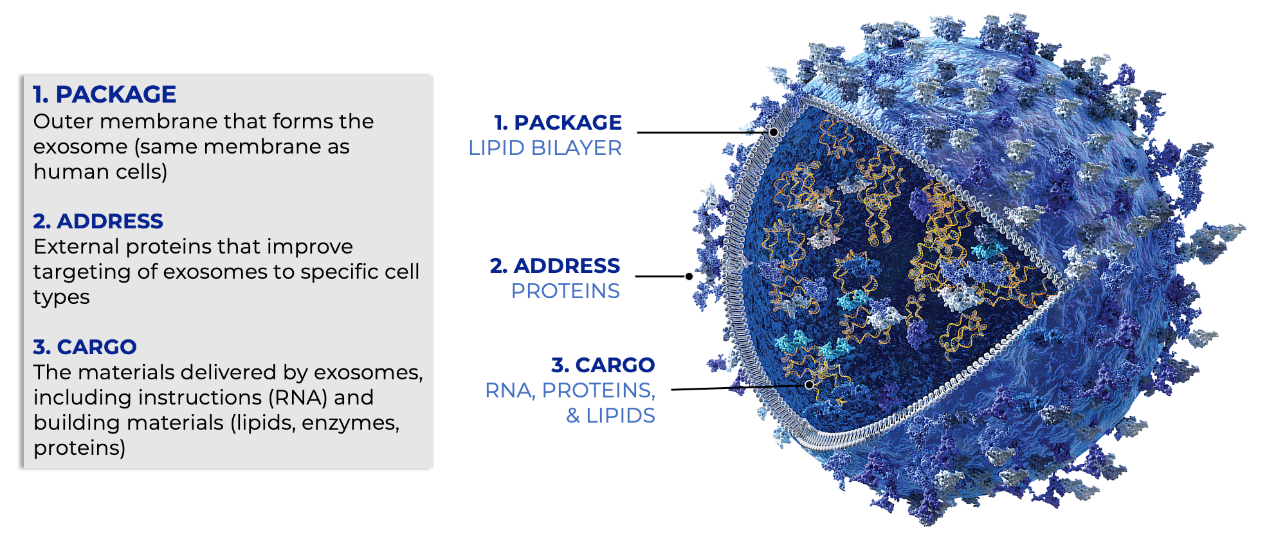 1. PACKAGE
Outer membrane that forms the exosome (same membrane as human cells)

2. ADDRESS
External proteins that improve targeting of exosomes to specific cell types

3. CARGO
The materials delivered by exosomes, including instructions (RNA) and building materials (lipids, enzymes, proteins)

1. PACKAGE
LIPID BILAYER

2. ADDRESS
PROTEINS

3. CARGO
RNA, PROTEINS, & LIPIDS